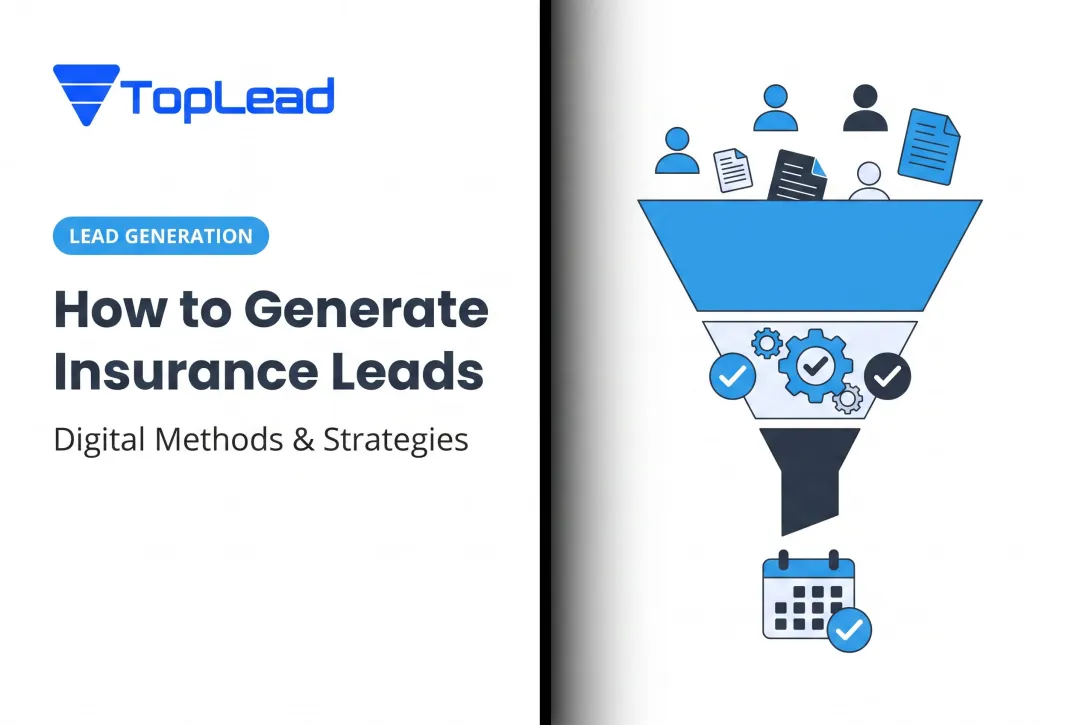 TopLead

LEAD GENERATION

How to Generate Insurance Leads

Digital Methods & Strategies